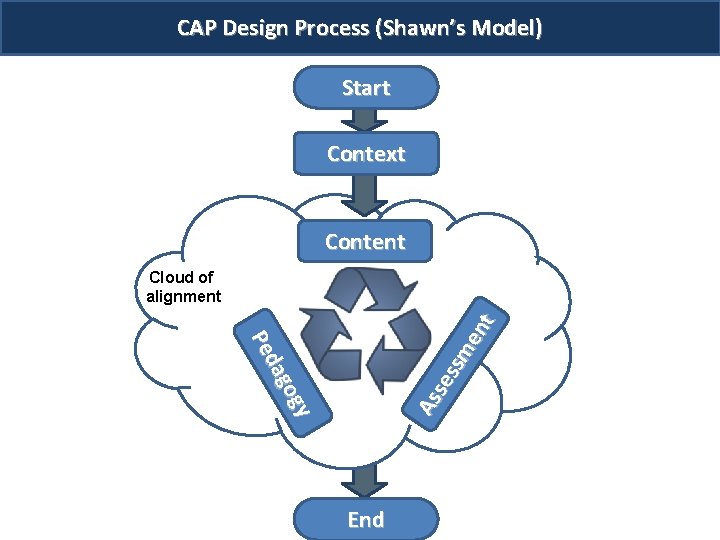 CAP Design Process (Shawn's Model)

Start

Context

Content

Cloud of alignment

Pedagogy

Assessment

End